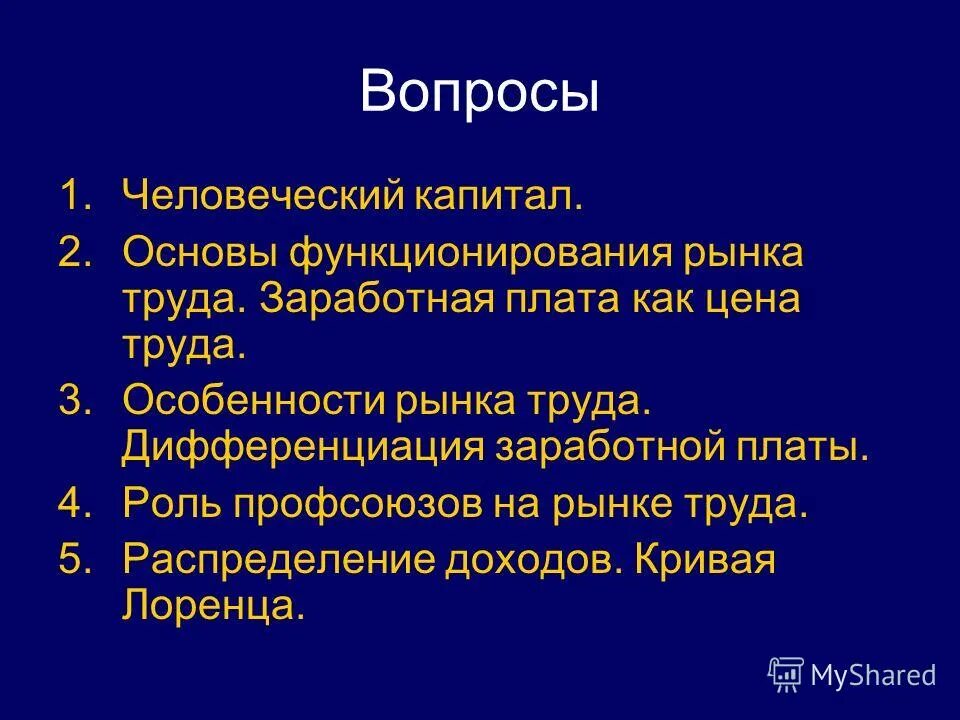 Вопросы

1. Человеческий капитал.
2. Основы функционирования рынка труда. Заработная плата как цена труда.
3. Особенности рынка труда. Дифференциация заработной платы.
4. Роль профсоюзов на рынке труда.
5. Распределение доходов. Кривая Лоренца.

MyShared